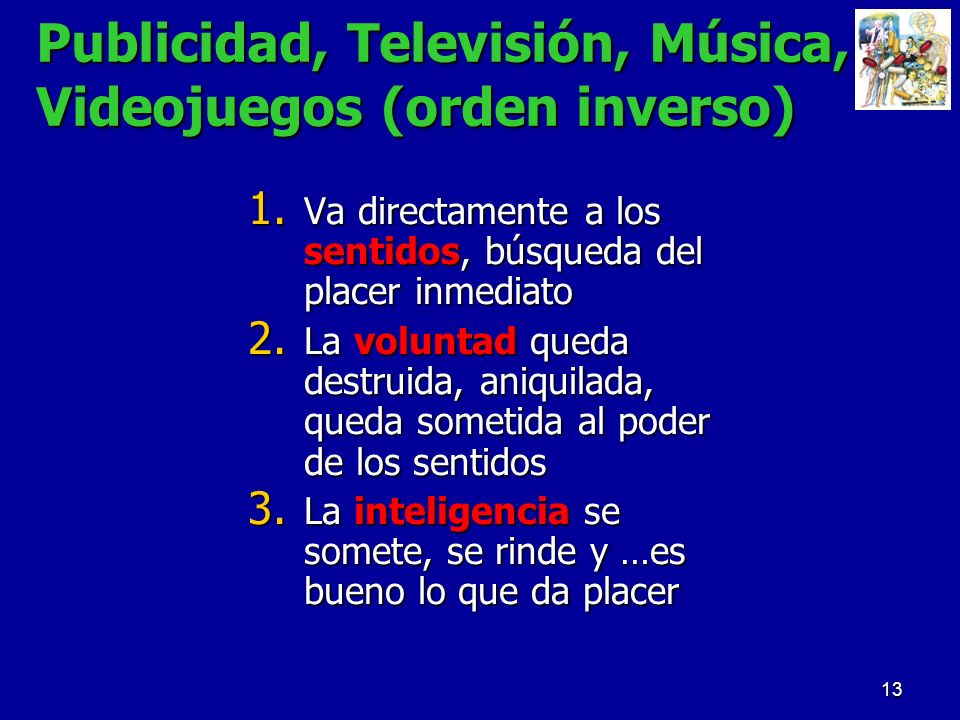 Publicidad, Televisión, Música, Videojuegos (orden inverso)

1. Va directamente a los sentidos, búsqueda del placer inmediato
2. La voluntad queda destruida, aniquilada, queda sometida al poder de los sentidos
3. La inteligencia se somete, se rinde y …es bueno lo que da placer

13